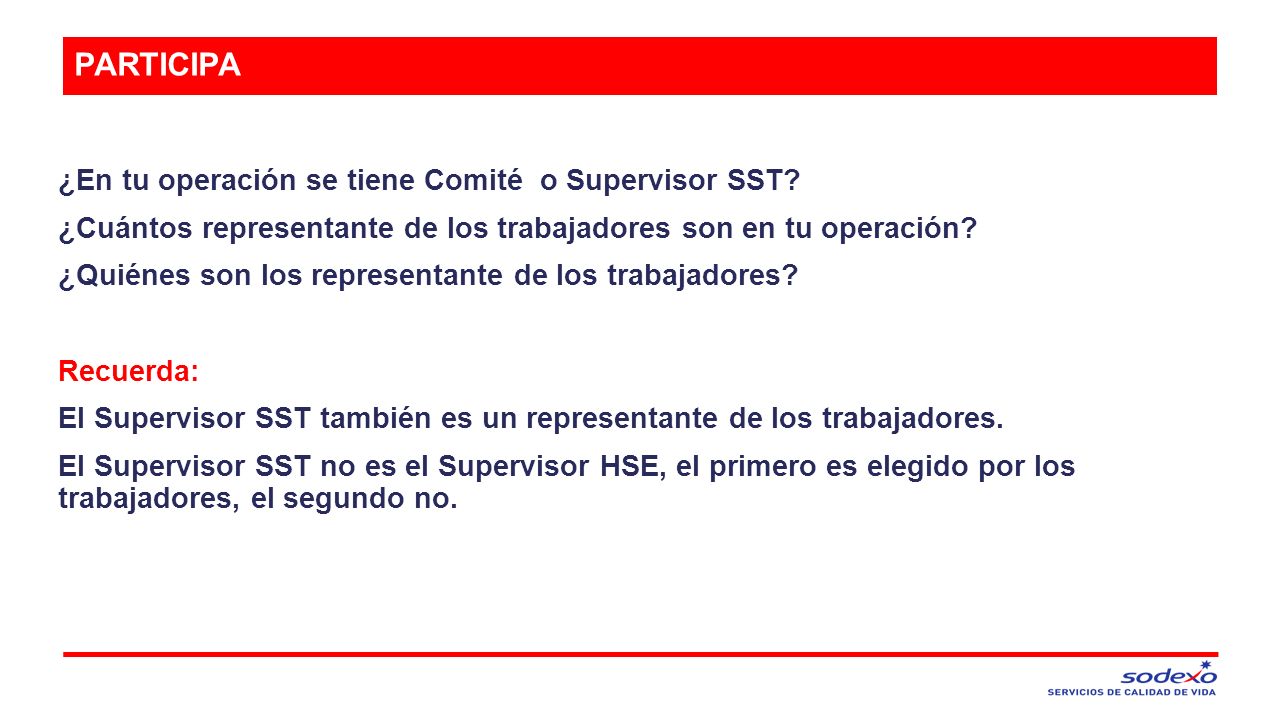 PARTICIPA

¿En tu operación se tiene Comité  o Supervisor SST?

¿Cuántos representante de los trabajadores son en tu operación?

¿Quiénes son los representante de los trabajadores?

Recuerda:

El Supervisor SST también es un representante de los trabajadores.

El Supervisor SST no es el Supervisor HSE, el primero es elegido por los trabajadores, el segundo no.

sodexo
SERVICIOS DE CALIDAD DE VIDA